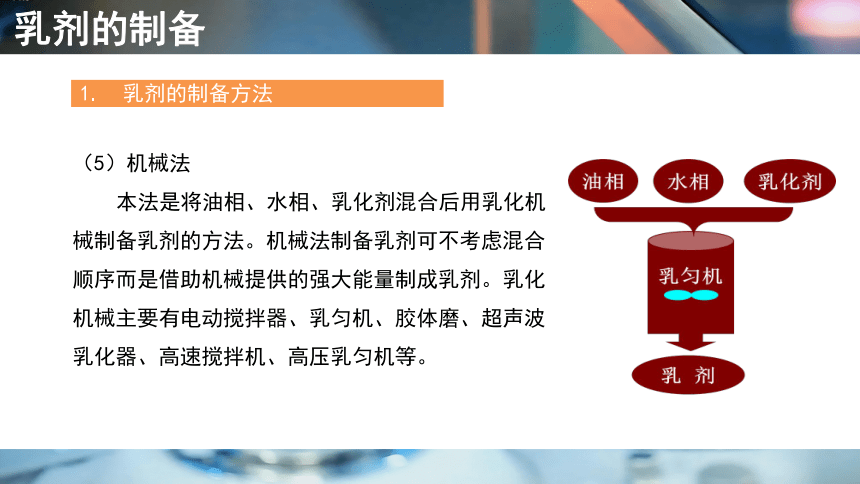 乳剂的制备

1. 乳剂的制备方法

（5）机械法

本法是将油相、水相、乳化剂混合后用乳化机械制备乳剂的方法。机械法制备乳剂可不考虑混合顺序而是借助机械提供的强大能量制成乳剂。乳化机械主要有电动搅拌器、乳匀机、胶体磨、超声波乳化器、高速搅拌机、高压乳匀机等。

油相

水相

乳化剂

乳匀机

乳 剂